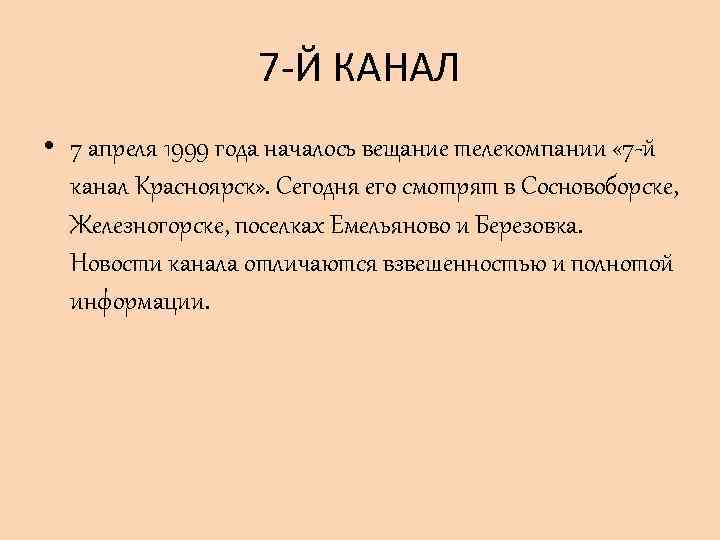 7-Й КАНАЛ

• 7 апреля 1999 года началось вещание телекомпании «7-й канал Красноярск». Сегодня его смотрят в Сосновоборске, Железногорске, поселках Емельяново и Березовка. Новости канала отличаются взвешенностью и полнотой информации.